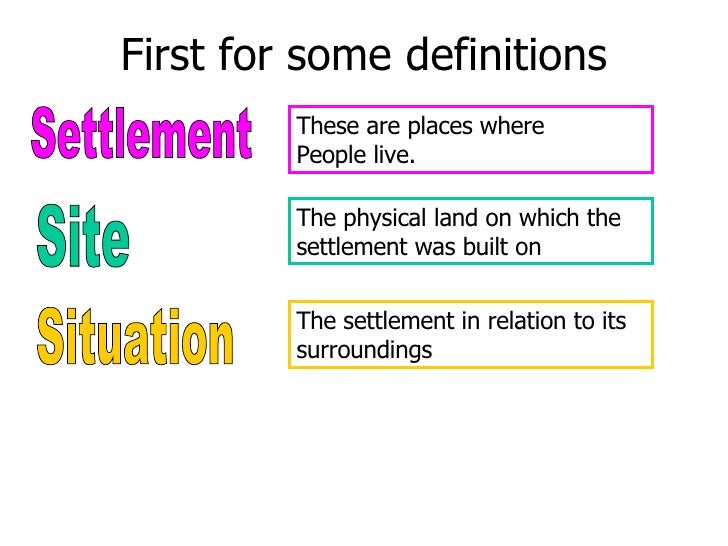 First for some definitions

Settlement

These are places where People live.

Site

The physical land on which the settlement was built on

Situation

The settlement in relation to its surroundings